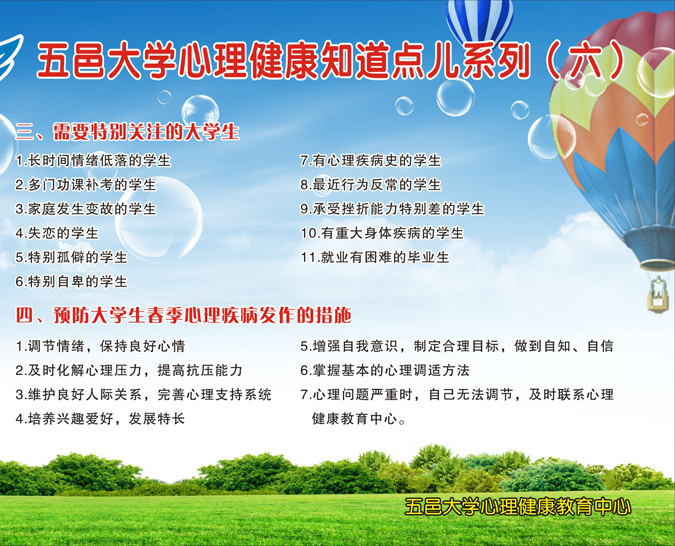 五邑大学心理健康知道点儿系列（六）

三、需要特别关注的大学生

1.长时间情绪低落的学生
2.多门功课补考的学生
3.家庭发生变故的学生
4.失恋的学生
5.特别孤僻的学生
6.特别自卑的学生

7.有心理疾病史的学生
8.最近行为反常的学生
9.承受挫折能力特别差的学生
10.有重大身体疾病的学生
11.就业有困难的毕业生

四、预防大学生春季心理疾病发作的措施

1.调节情绪，保持良好心情
2.及时化解心理压力，提高抗压能力
3.维护良好人际关系，完善心理支持系统
4.培养兴趣爱好，发展特长

5.增强自我意识，制定合理目标，做到自知、自信
6.掌握基本的心理调适方法
7.心理问题严重时，自己无法调节，及时联系心理健康教育中心。

五邑大学心理健康教育中心